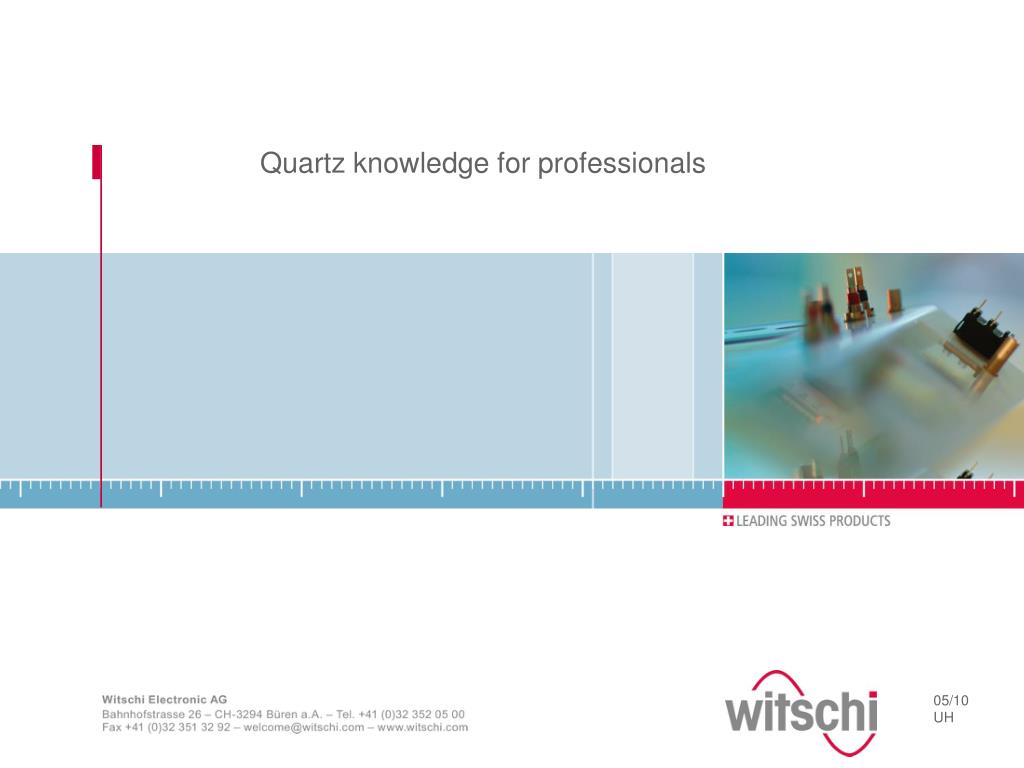 Quartz knowledge for professionals

LEADING SWISS PRODUCTS

Witschi Electronic AG
Bahnhofstrasse 26 – CH-3294 Büren a.A. – Tel. +41 (0)32 352 05 00
Fax +41 (0)32 351 32 92 – welcome@witschi.com – www.witschi.com

witschi

05/10
UH